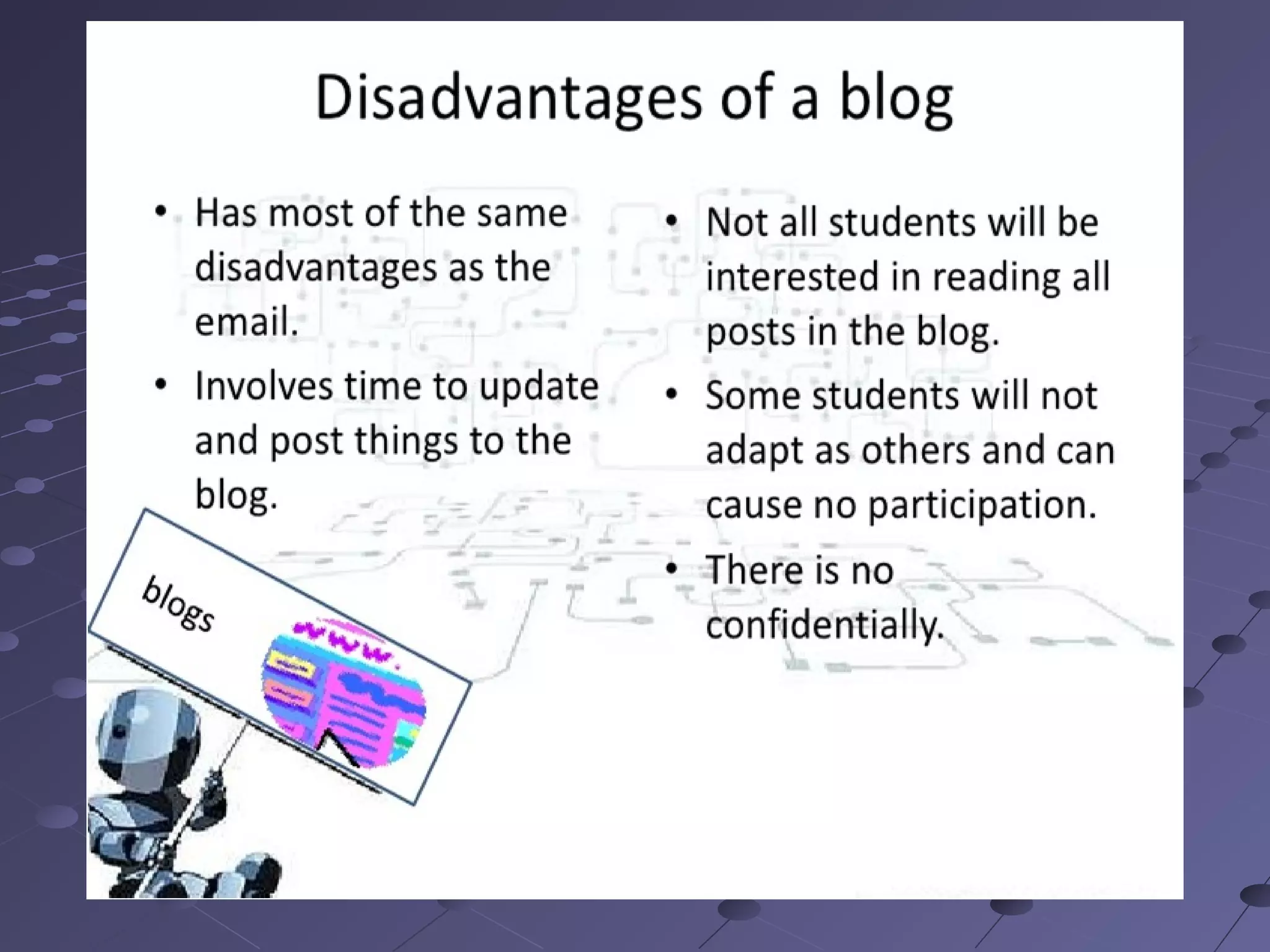 Disadvantages of a blog

• Has most of the same disadvantages as the email.

• Involves time to update and post things to the blog.

• Not all students will be interested in reading all posts in the blog.

• Some students will not adapt as others and can cause no participation.

• There is no confidentially.

blogs

www.